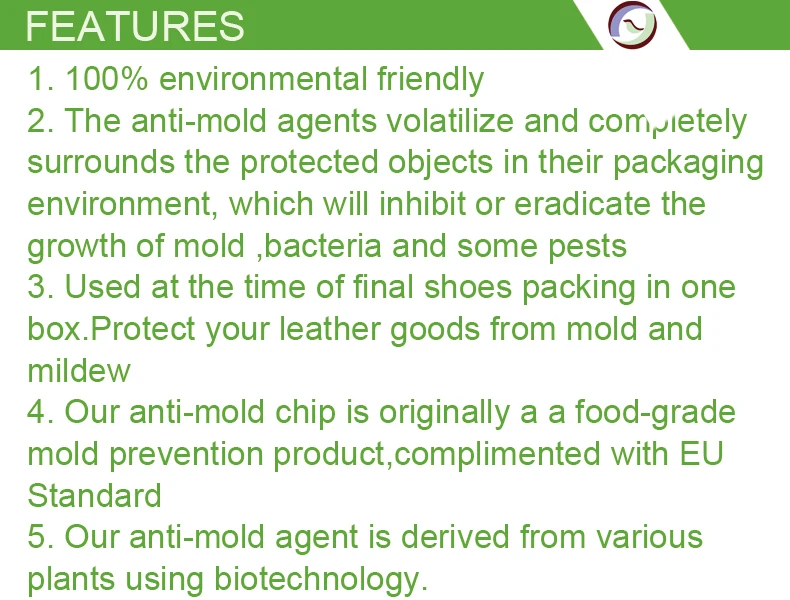 FEATURES

1. 100% environmental friendly
2. The anti-mold agents volatilize and completely surrounds the protected objects in their packaging environment, which will inhibit or eradicate the growth of mold ,bacteria and some pests
3. Used at the time of final shoes packing in one box.Protect your leather goods from mold and mildew
4. Our anti-mold chip is originally a a food-grade mold prevention product,complimented with EU Standard
5. Our anti-mold agent is derived from various plants using biotechnology.